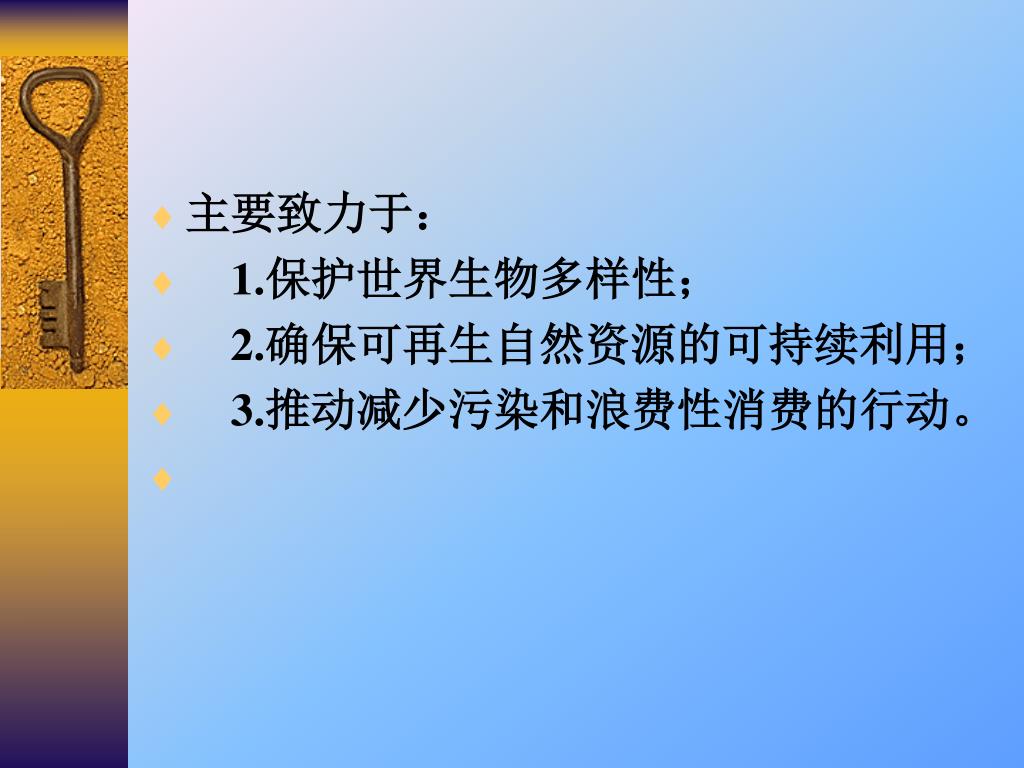 主要致力于：

1.保护世界生物多样性；

2.确保可再生自然资源的可持续利用；

3.推动减少污染和浪费性消费的行动。